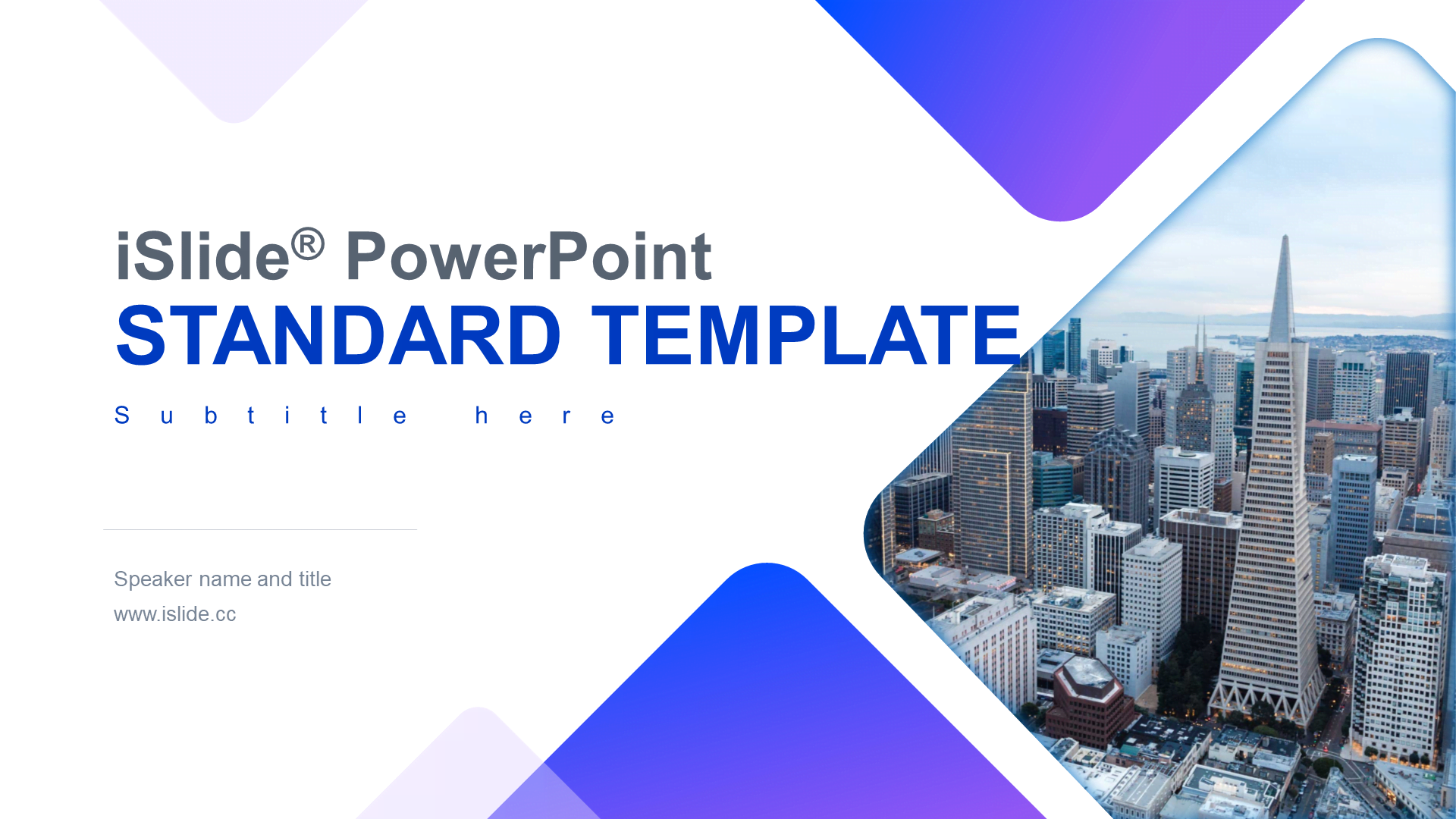 iSlide® PowerPoint
STANDARD TEMPLATE
Subtitle here

Speaker name and title
www.islide.cc